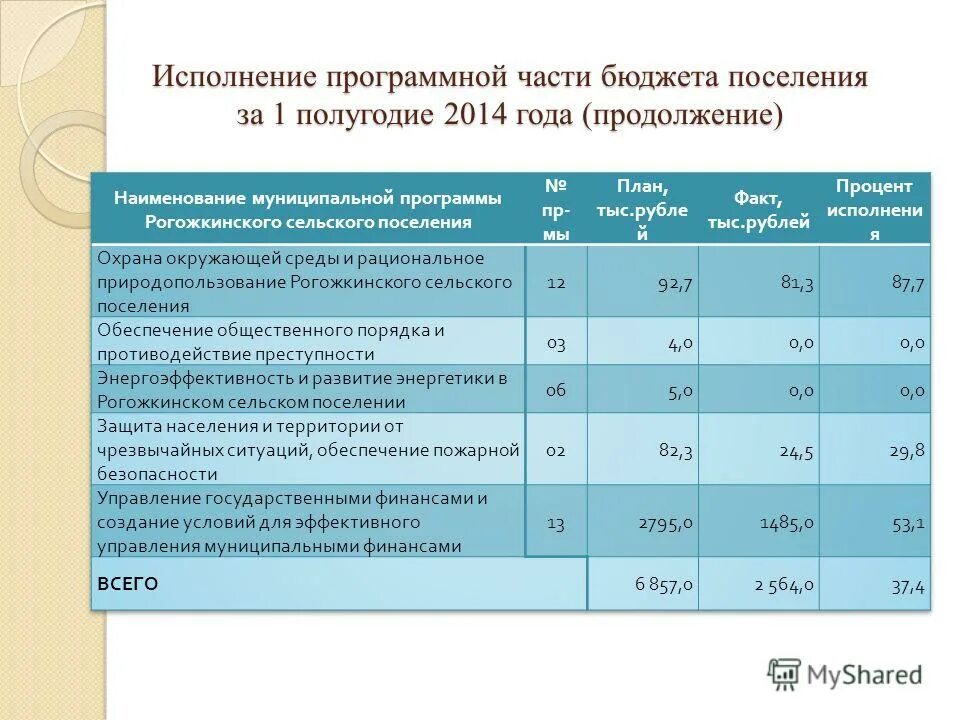 Исполнение программной части бюджета поселения за 1 полугодие 2014 года (продолжение)

| Наименование муниципальной программы Рогожкинского сельского поселения | № пр-мы | План, тыс.рублей | Факт, тыс.рублей | Процент исполнения |
|---|---|---|---|---|
| Охрана окружающей среды и рациональное природопользование Рогожкинского сельского поселения | 12 | 92,7 | 81,3 | 87,7 |
| Обеспечение общественного порядка и противодействие преступности | 03 | 4,0 | 0,0 | 0,0 |
| Энергоэффективность и развитие энергетики в Рогожкинском сельском поселении | 06 | 5,0 | 0,0 | 0,0 |
| Защита населения и территории от чрезвычайных ситуаций, обеспечение пожарной безопасности | 02 | 82,3 | 24,5 | 29,8 |
| Управление государственными финансами и создание условий для эффективного управления муниципальными финансами | 13 | 2795,0 | 1485,0 | 53,1 |
| ВСЕГО | | 6 857,0 | 2 564,0 | 37,4 |

MyShared